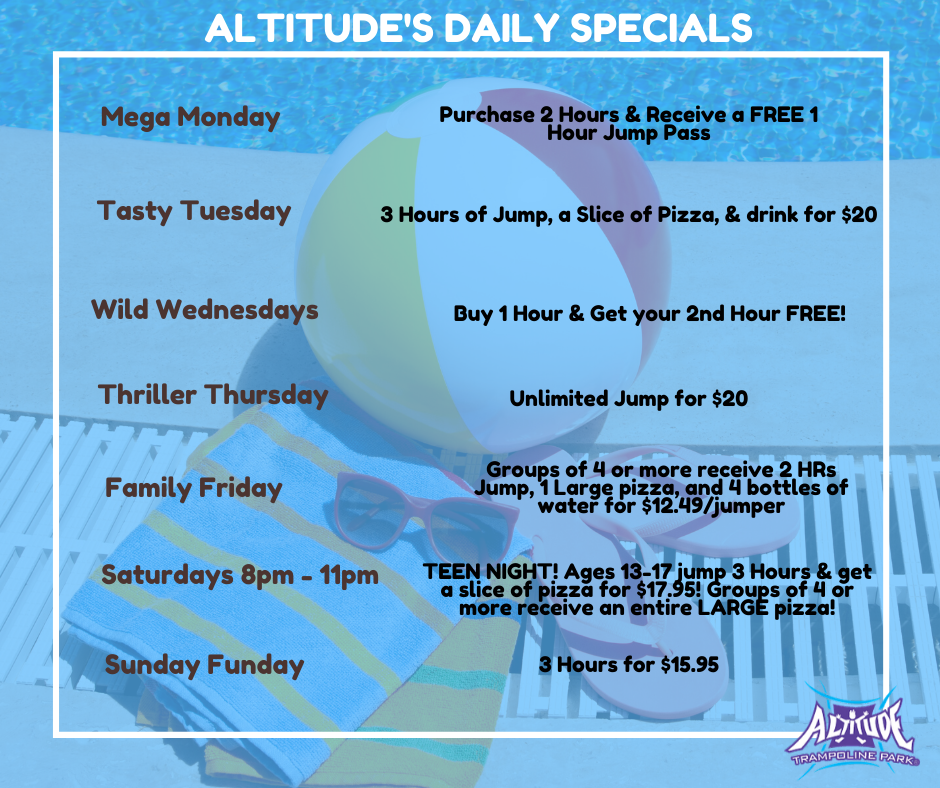 ALTITUDE'S DAILY SPECIALS

Mega Monday

Purchase 2 Hours & Receive a FREE 1 Hour Jump Pass

Tasty Tuesday

3 Hours of Jump, a Slice of Pizza, & drink for $20

Wild Wednesdays

Buy 1 Hour & Get your 2nd Hour FREE!

Thriller Thursday

Unlimited Jump for $20

Family Friday

Groups of 4 or more receive 2 HRs Jump, 1 Large pizza, and 4 bottles of water for $12.49/jumper

Saturdays 8pm - 11pm

TEEN NIGHT! Ages 13-17 jump 3 Hours & get a slice of pizza for $17.95! Groups of 4 or more receive an entire LARGE pizza!

Sunday Funday

3 Hours for $15.95

ALTITUDE
TRAMPOLINE PARK